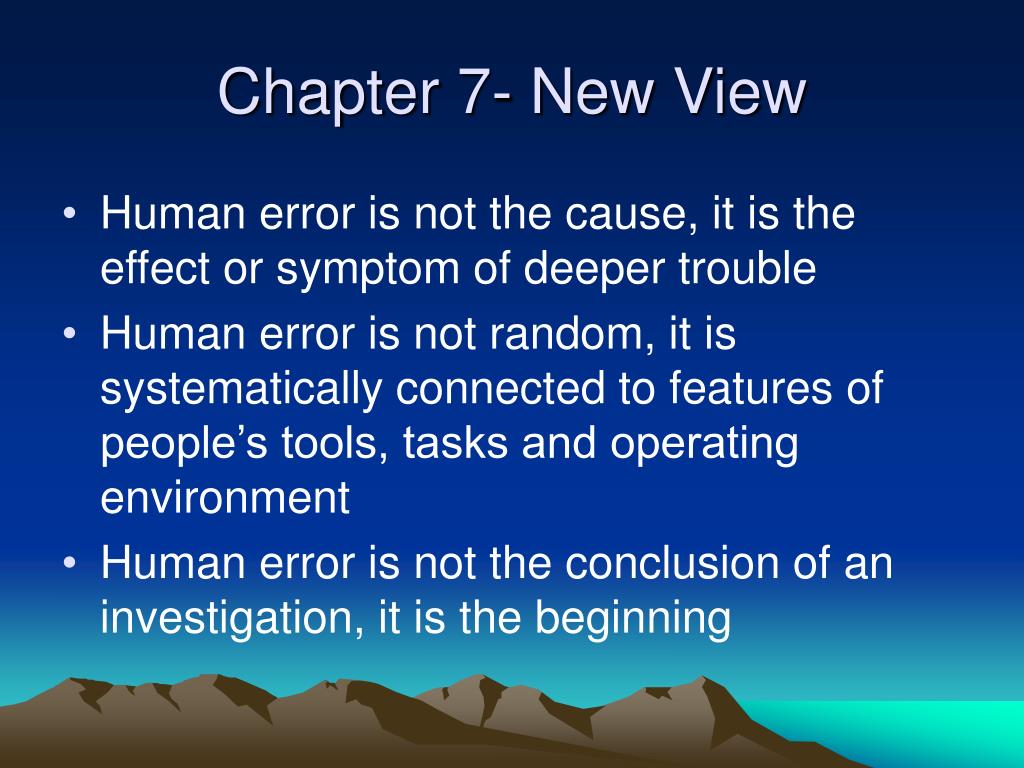 Chapter 7- New View

• Human error is not the cause, it is the effect or symptom of deeper trouble
• Human error is not random, it is systematically connected to features of people’s tools, tasks and operating environment
• Human error is not the conclusion of an investigation, it is the beginning